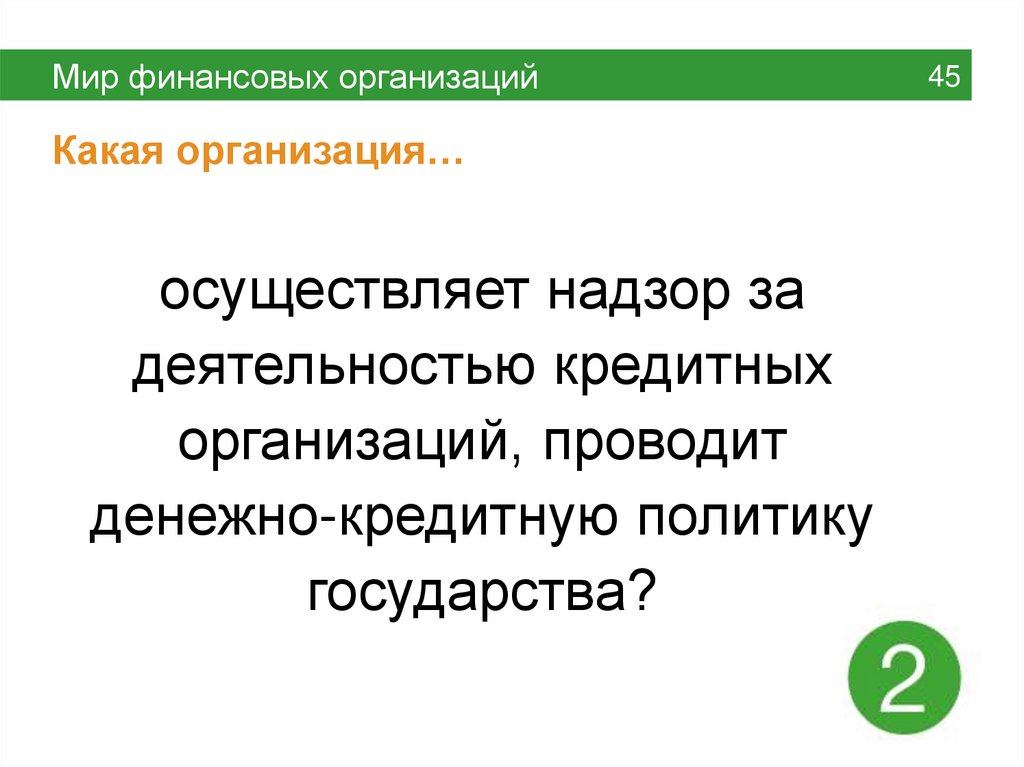 Мир финансовых организаций 45

Какая организация…

осуществляет надзор за деятельностью кредитных организаций, проводит денежно-кредитную политику государства?

2